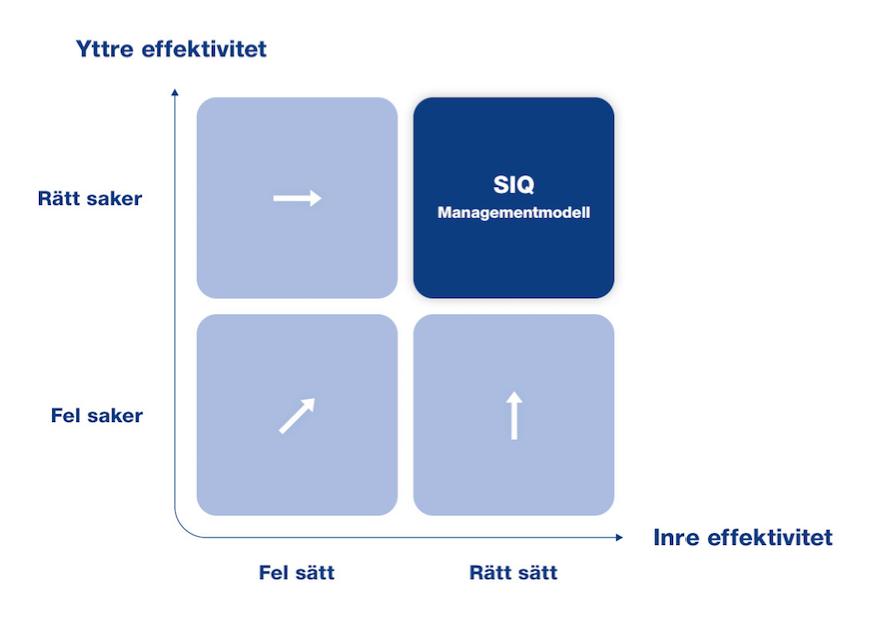 Yttre effektivitet

Rätt saker

SIQ
Managementmodell

Fel saker

Inre effektivitet

Fel sätt

Rätt sätt